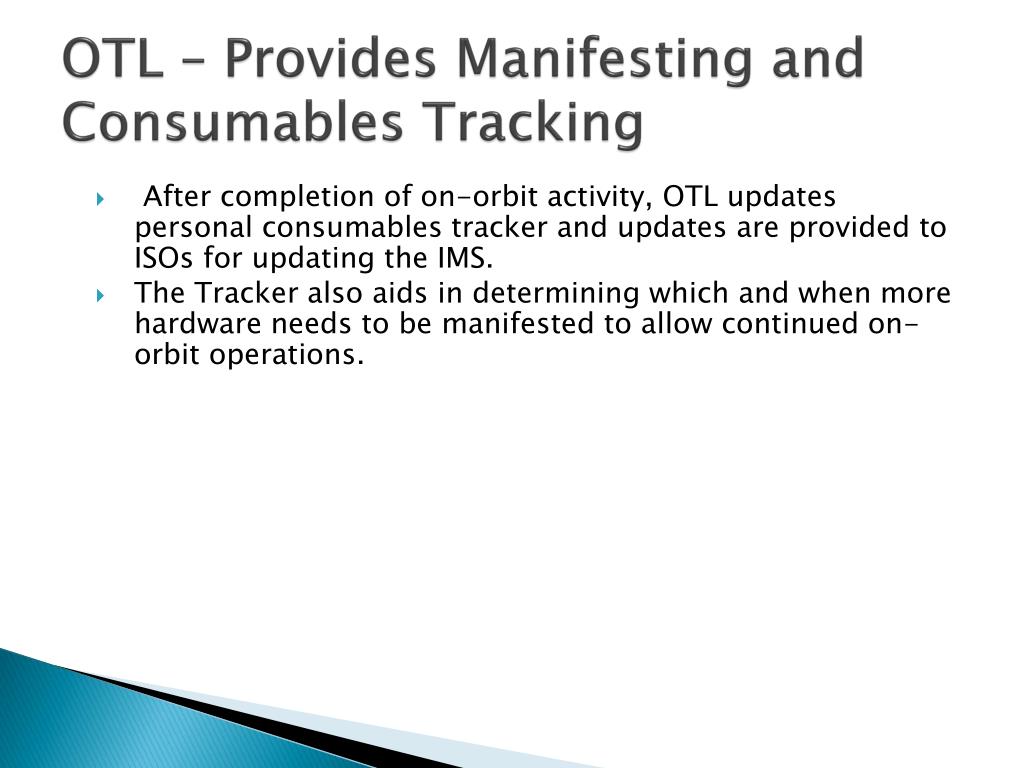 OTL – Provides Manifesting and Consumables Tracking

After completion of on-orbit activity, OTL updates personal consumables tracker and updates are provided to ISOs for updating the IMS.

The Tracker also aids in determining which and when more hardware needs to be manifested to allow continued on-orbit operations.